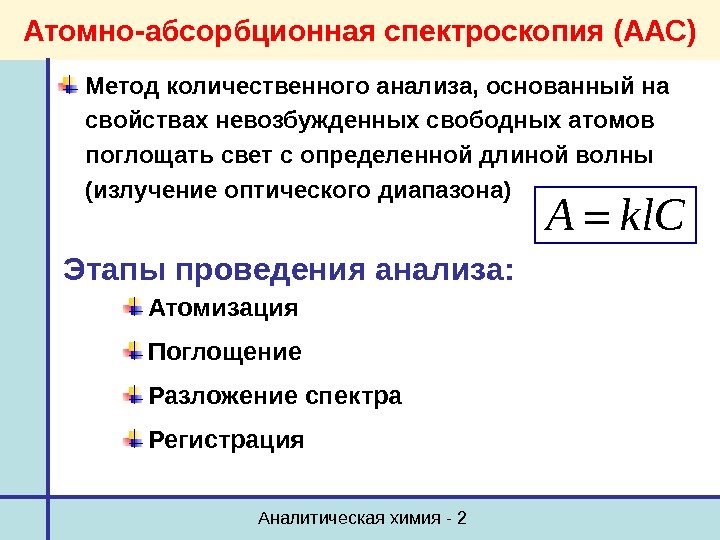 Атомно-абсорбционная спектроскопия (ААС)

Метод количественного анализа, основанный на свойствах невозбужденных свободных атомов поглощать свет с определенной длиной волны (излучение оптического диапазона)

$A = klC$

Этапы проведения анализа:

Атомизация

Поглощение

Разложение спектра

Регистрация

Аналитическая химия - 2